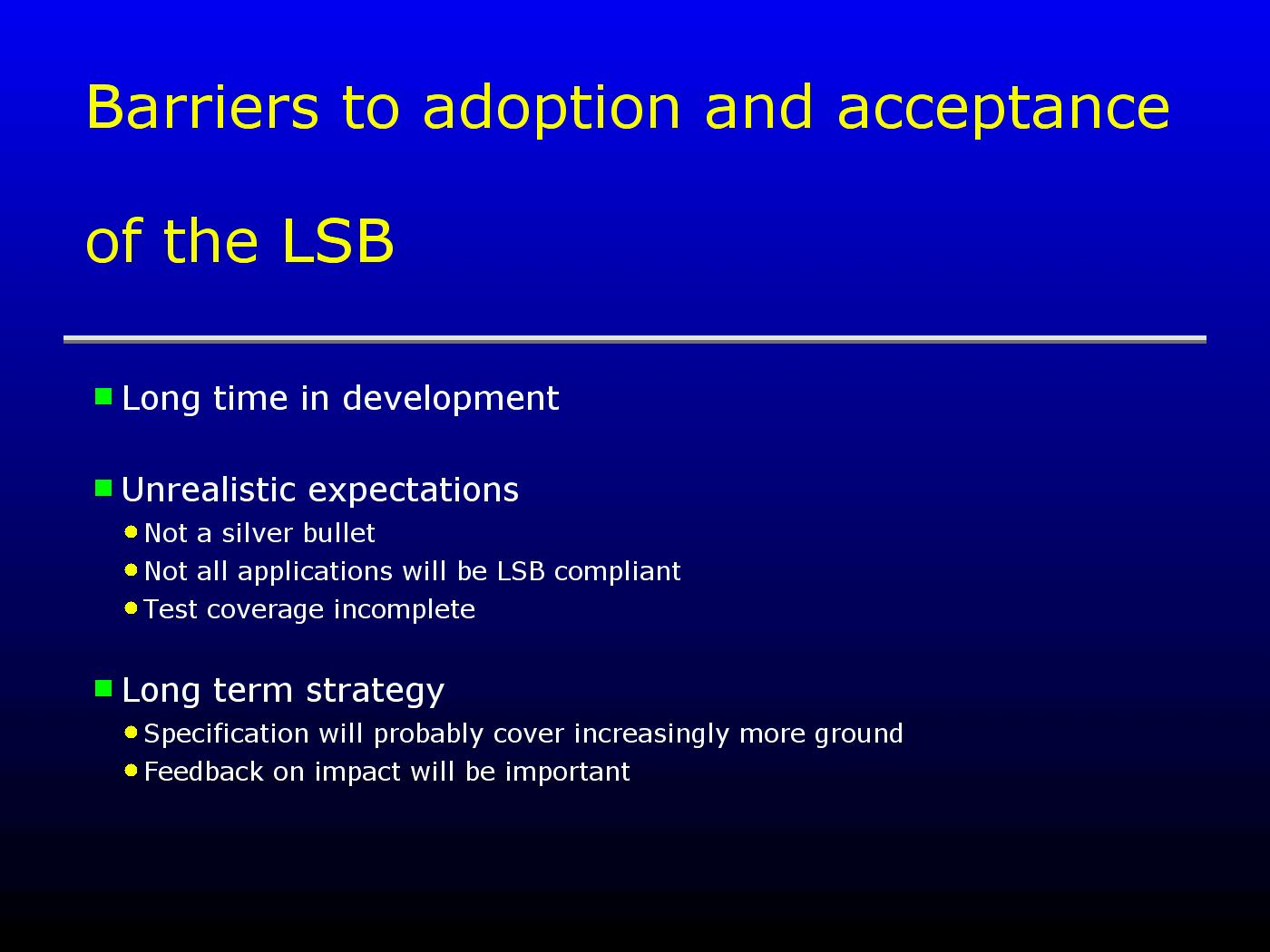 Barriers to adoption and acceptance of the LSB

Long time in development

Unrealistic expectations
Not a silver bullet
Not all applications will be LSB compliant
Test coverage incomplete

Long term strategy
Specification will probably cover increasingly more ground
Feedback on impact will be important